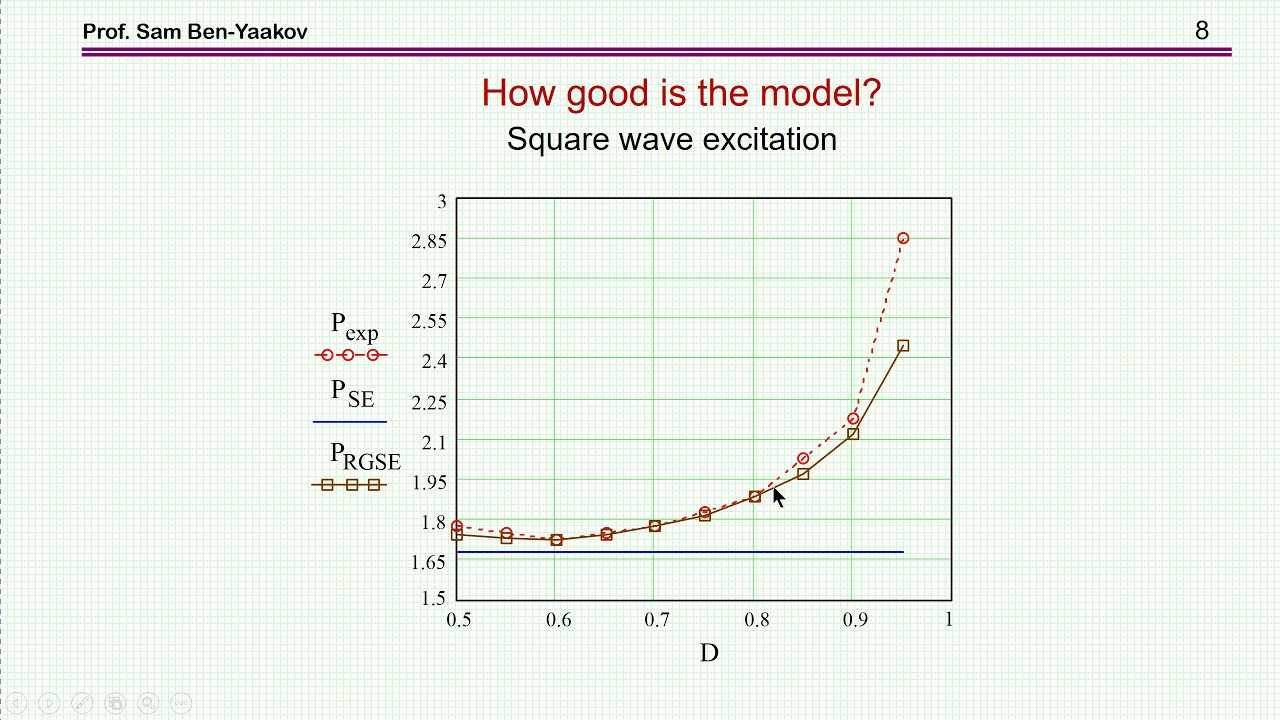 Prof. Sam Ben-Yaakov

8

How good is the model?

Square wave excitation

$P_{exp}$

$P_{SE}$

$P_{RGSE}$

3
2.85
2.7
2.55
2.4
2.25
2.1
1.95
1.8
1.65
1.5

0.5 0.6 0.7 0.8 0.9 1

D